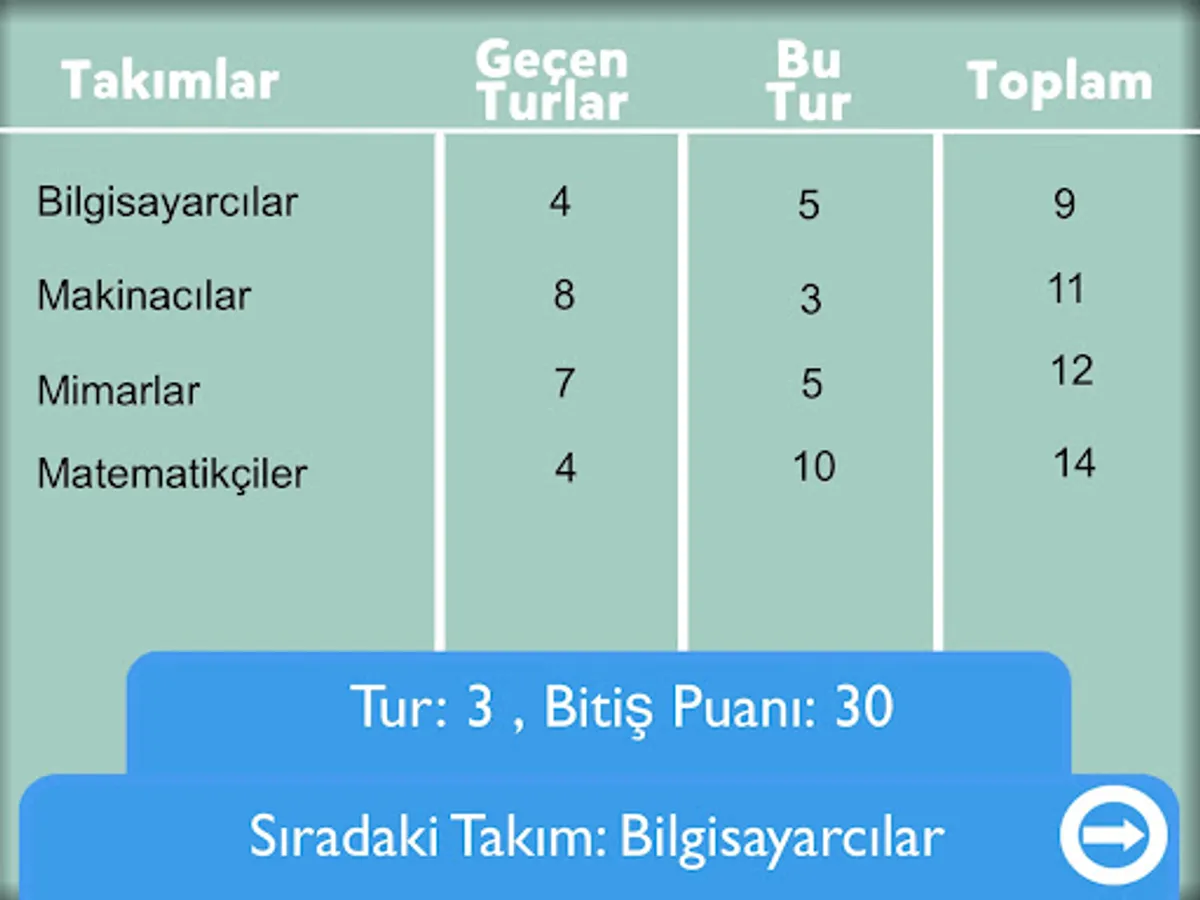 | Takımlar | Geçen Turlar | Bu Tur | Toplam |
|---|---|---|---|
| Bilgisayarcılar | 4 | 5 | 9 |
| Makinacılar | 8 | 3 | 11 |
| Mimarlar | 7 | 5 | 12 |
| Matematikçiler | 4 | 10 | 14 |

Tur: 3 , Bitiş Puanı: 30

Sıradaki Takım: Bilgisayarcılar